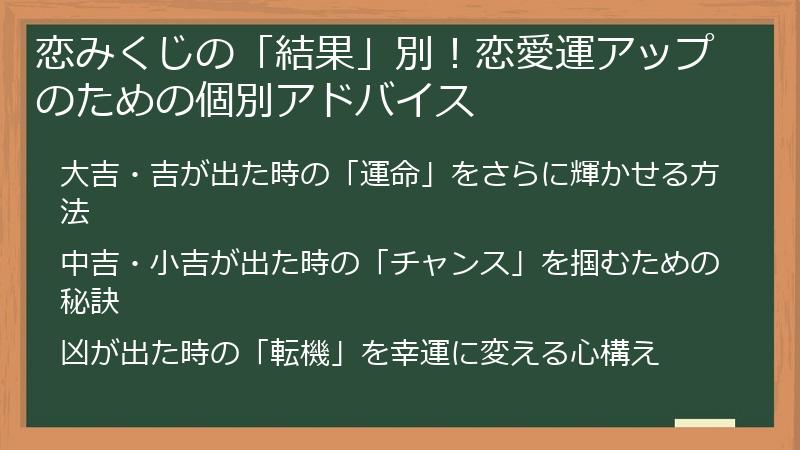 恋みくじの「結果」別！恋愛運アップのための個別アドバイス

大吉・吉が出た時の「運命」をさらに輝かせる方法

中吉・小吉が出た時の「チャンス」を掴むための秘訣

凶が出た時の「転機」を幸運に変える心構え